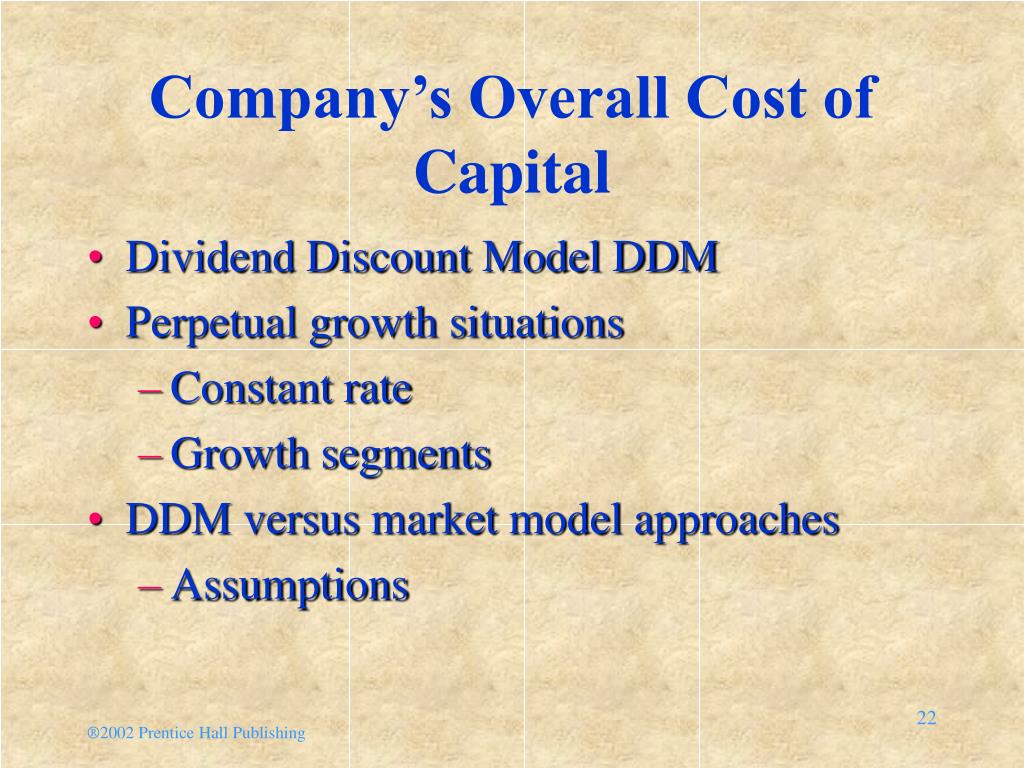 Company's Overall Cost of Capital

• Dividend Discount Model DDM
• Perpetual growth situations
– Constant rate
– Growth segments
• DDM versus market model approaches
– Assumptions

®2002 Prentice Hall Publishing

22